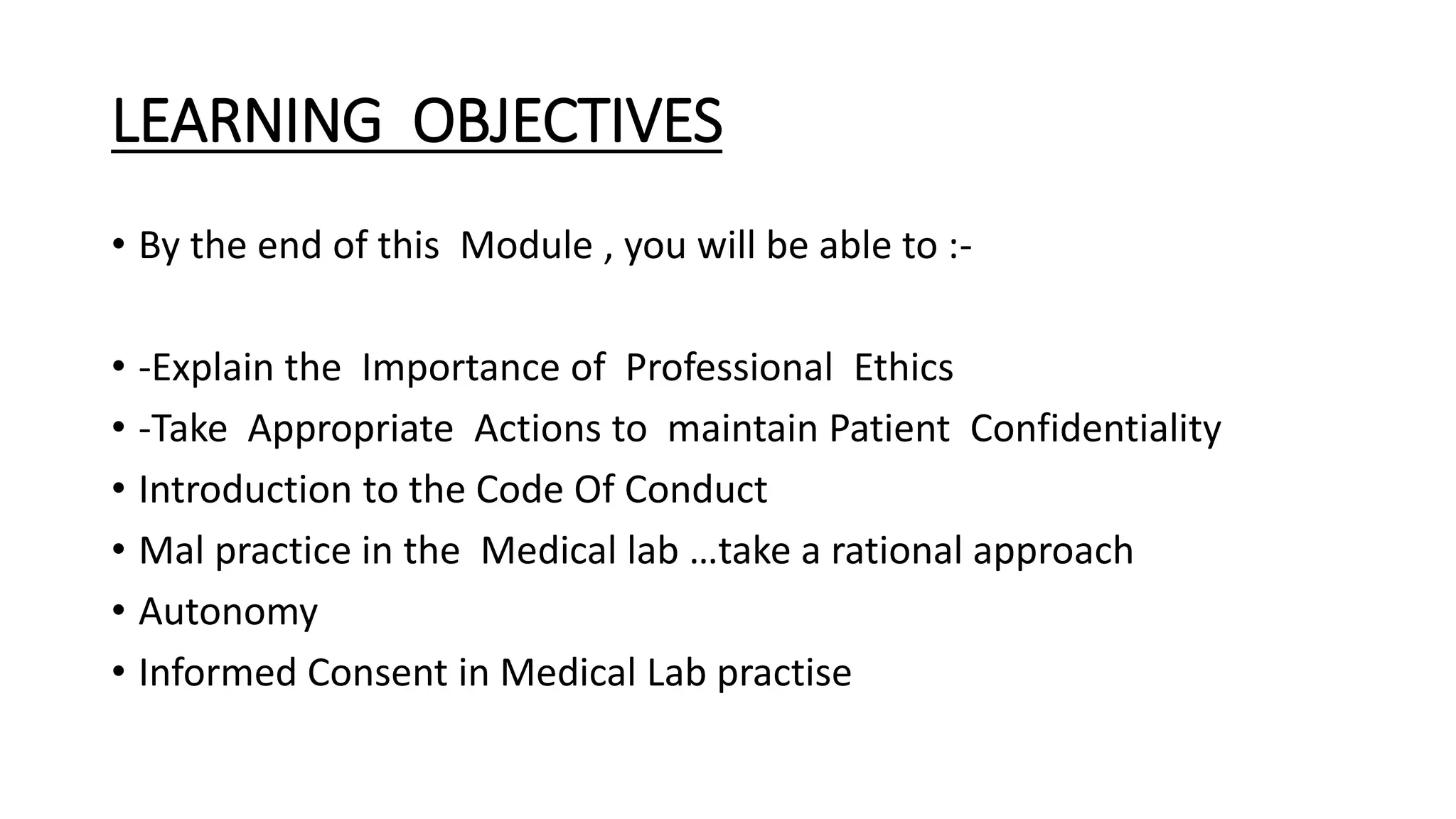 LEARNING OBJECTIVES

• By the end of this Module , you will be able to :-

• -Explain the Importance of Professional Ethics
• -Take Appropriate Actions to maintain Patient Confidentiality
• Introduction to the Code Of Conduct
• Mal practice in the Medical lab …take a rational approach
• Autonomy
• Informed Consent in Medical Lab practise